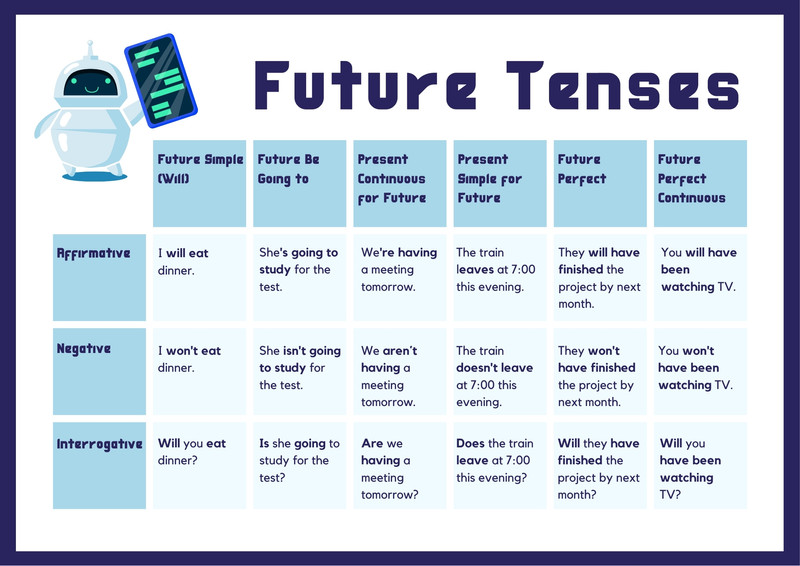 Future Tenses

| | Future Simple (Will) | Future Be Going to | Present Continuous for Future | Present Simple for Future | Future Perfect | Future Perfect Continuous |
|---|---|---|---|---|---|---|
| Affirmative | I will eat dinner. | She's going to study for the test. | We're having a meeting tomorrow. | The train leaves at 7:00 this evening. | They will have finished the project by next month. | You will have been watching TV. |
| Negative | I won't eat dinner. | She isn't going to study for the test. | We aren't having a meeting tomorrow. | The train doesn't leave at 7:00 this evening. | They won't have finished the project by next month. | You won't have been watching TV. |
| Interrogative | Will you eat dinner? | Is she going to study for the test? | Are we having a meeting tomorrow? | Does the train leave at 7:00 this evening? | Will they have finished the project by next month? | Will you have been watching TV? |